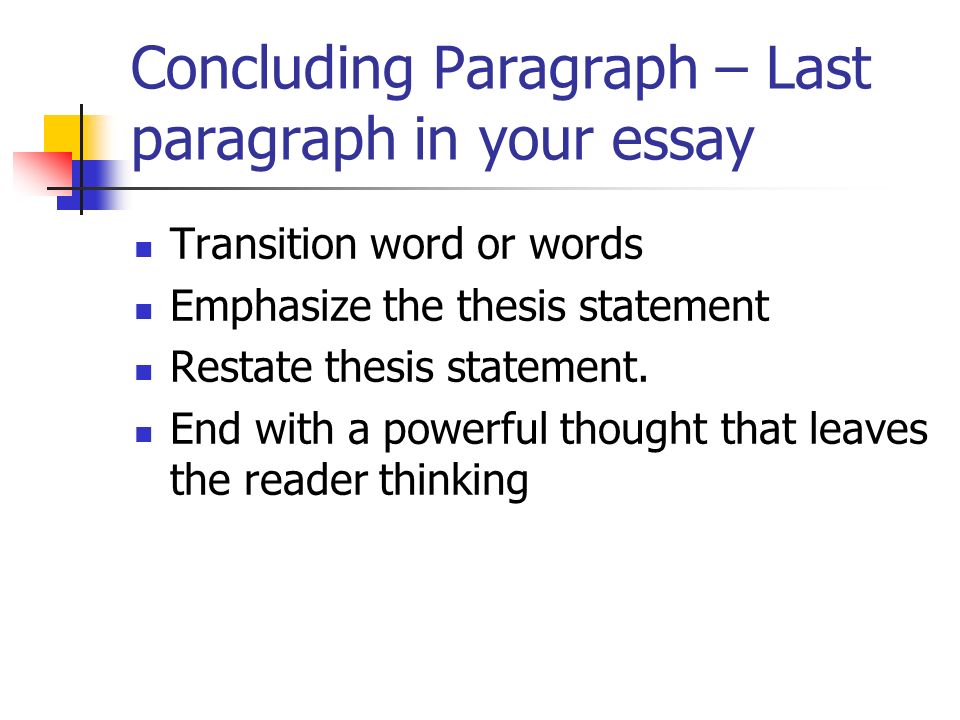 Concluding Paragraph – Last paragraph in your essay

- Transition word or words
- Emphasize the thesis statement
- Restate thesis statement.
- End with a powerful thought that leaves the reader thinking